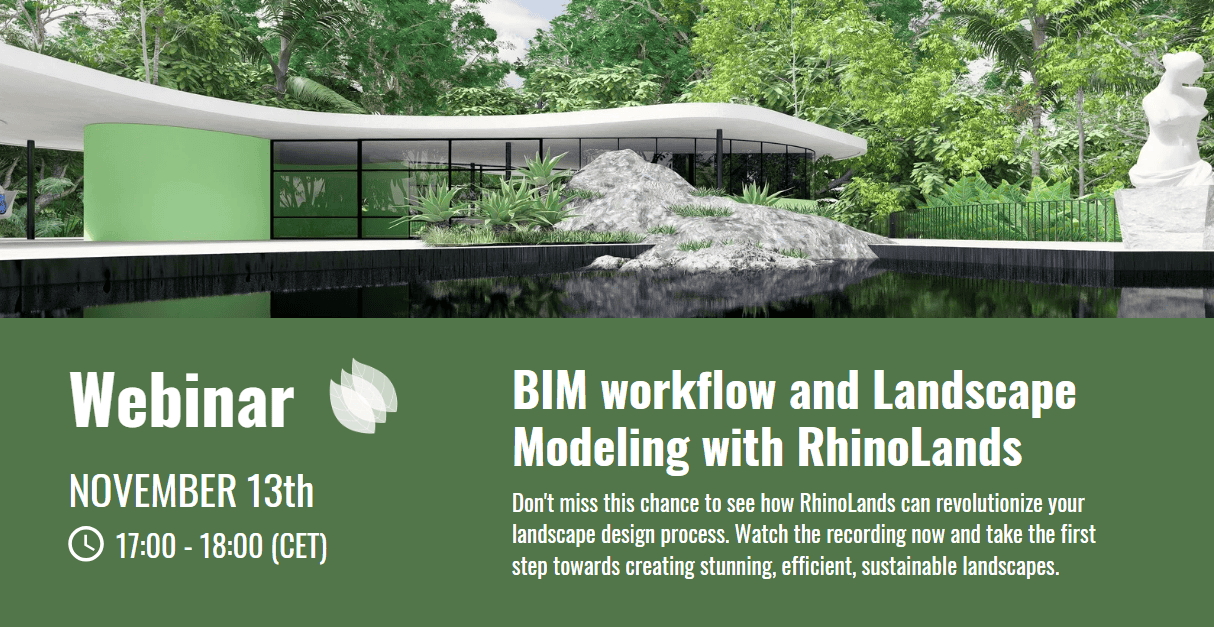 Webinar

NOVEMBER 13th

17:00 - 18:00 (CET)

BIM workflow and Landscape Modeling with RhinoLands

Don't miss this chance to see how RhinoLands can revolutionize your landscape design process. Watch the recording now and take the first step towards creating stunning, efficient, sustainable landscapes.